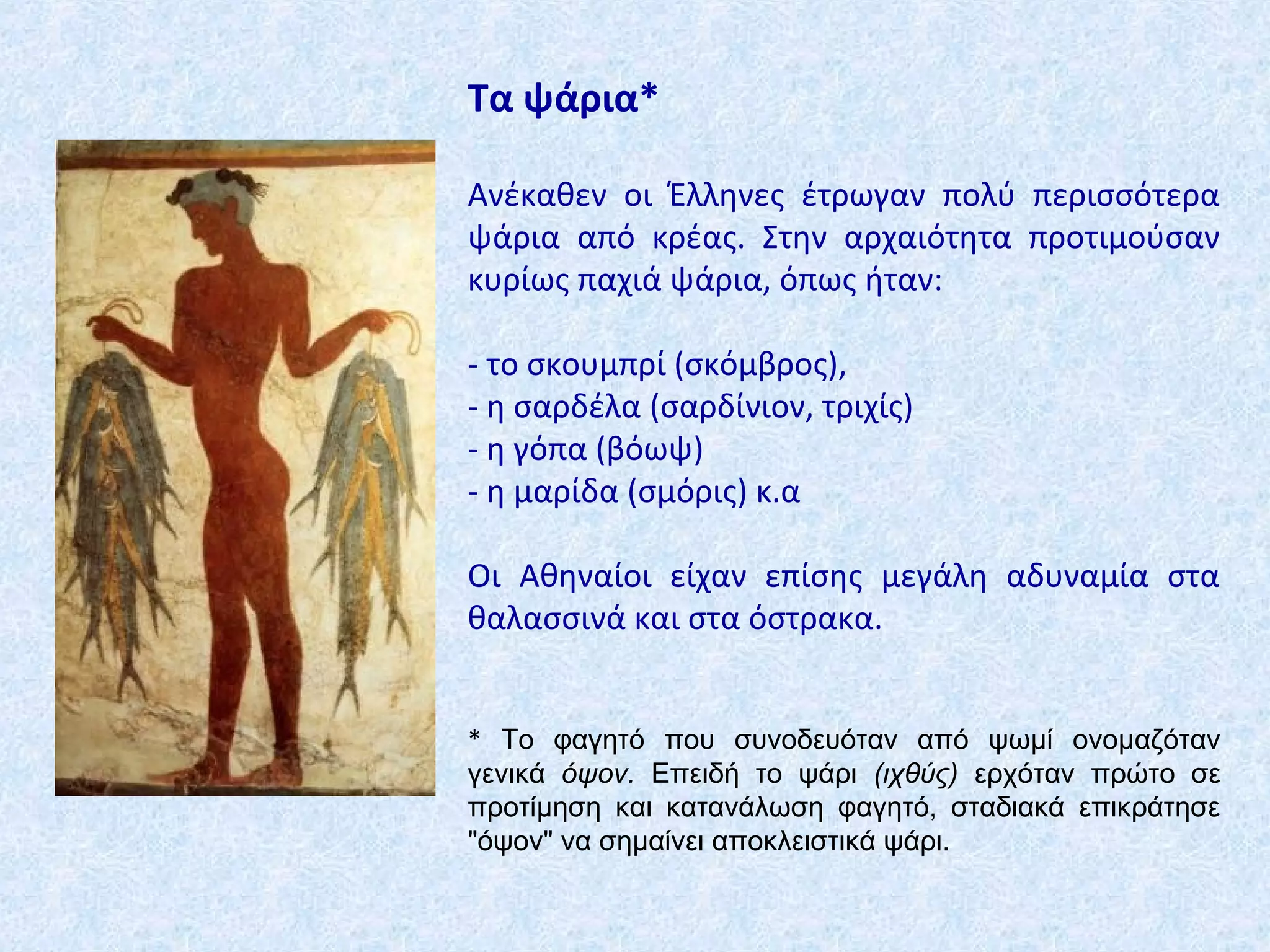 Τα ψάρια*

Ανέκαθεν οι Έλληνες έτρωγαν πολύ περισσότερα ψάρια από κρέας. Στην αρχαιότητα προτιμούσαν κυρίως παχιά ψάρια, όπως ήταν:

- το σκουμπρί (σκόμβρος),
- η σαρδέλα (σαρδίνιον, τριχίς)
- η γόπα (βόωψ)
- η μαρίδα (σμόρις) κ.α

Οι Αθηναίοι είχαν επίσης μεγάλη αδυναμία στα θαλασσινά και στα όστρακα.

* Το φαγητό που συνοδευόταν από ψωμί ονομαζόταν γενικά όψον. Επειδή το ψάρι (ιχθύς) ερχόταν πρώτο σε προτίμηση και κατανάλωση φαγητό, σταδιακά επικράτησε "όψον" να σημαίνει αποκλειστικά ψάρι.